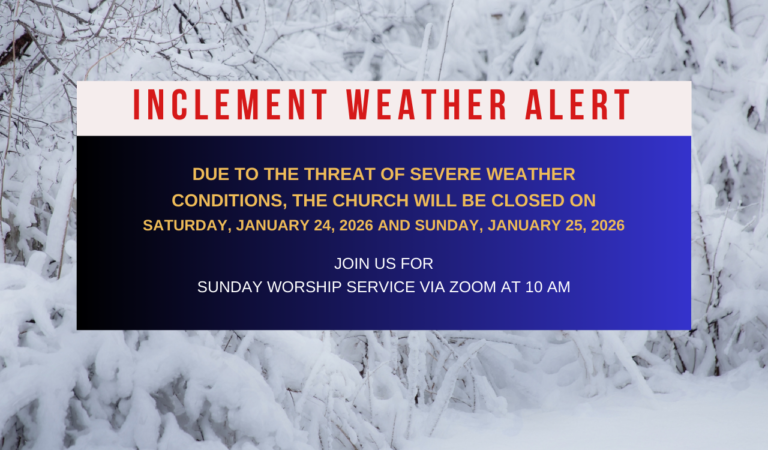 INCLEMENT WEATHER ALERT

DUE TO THE THREAT OF SEVERE WEATHER CONDITIONS, THE CHURCH WILL BE CLOSED ON SATURDAY, JANUARY 24, 2026 AND SUNDAY, JANUARY 25, 2026

JOIN US FOR SUNDAY WORSHIP SERVICE VIA ZOOM AT 10 AM